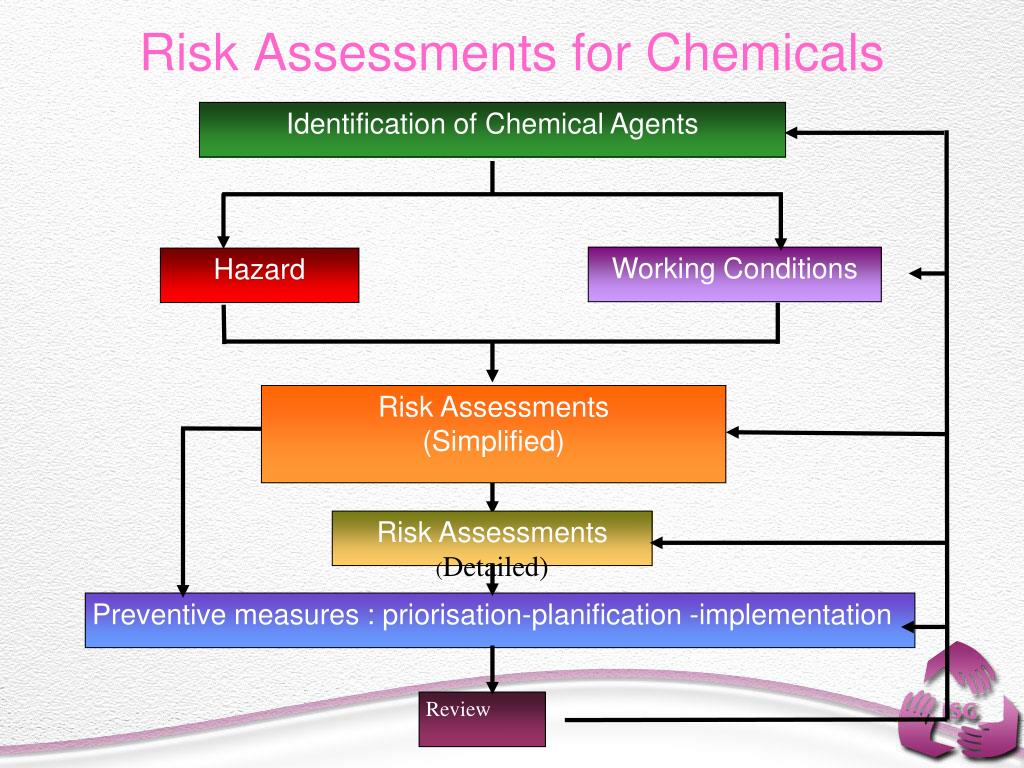 Risk Assessments for Chemicals

Identification of Chemical Agents

Hazard

Working Conditions

Risk Assessments (Simplified)

Risk Assessments (Detailed)

Preventive measures : priorisation-planification -implementation

Review

ISG